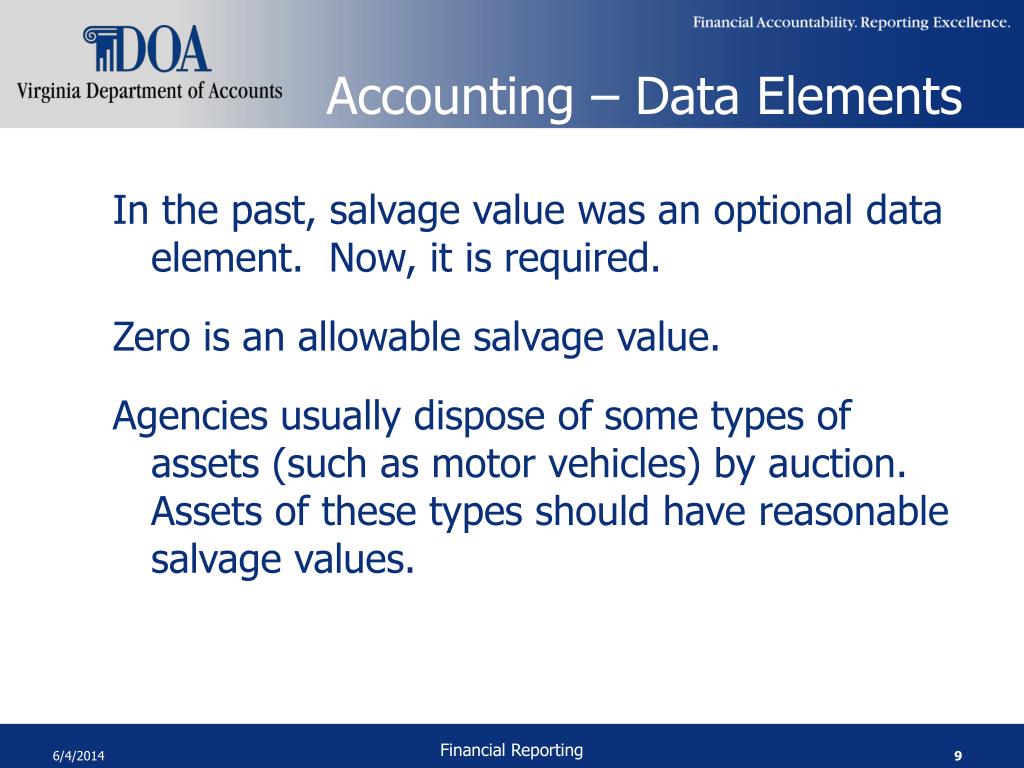 DOA
Virginia Department of Accounts

Financial Accountability. Reporting Excellence.

Accounting – Data Elements

In the past, salvage value was an optional data element. Now, it is required.

Zero is an allowable salvage value.

Agencies usually dispose of some types of assets (such as motor vehicles) by auction. Assets of these types should have reasonable salvage values.

6/4/2014

Financial Reporting

9